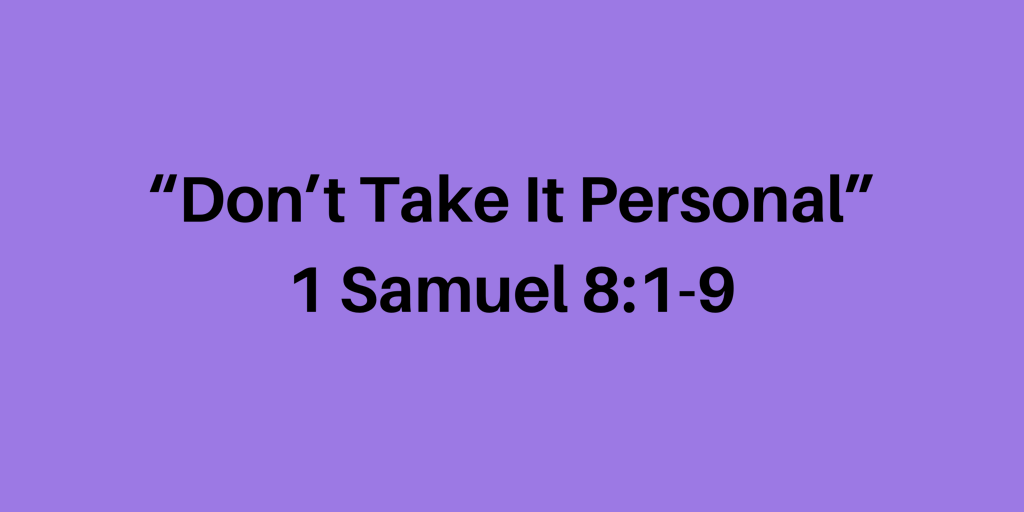 “Don’t Take It Personal”
1 Samuel 8:1-9